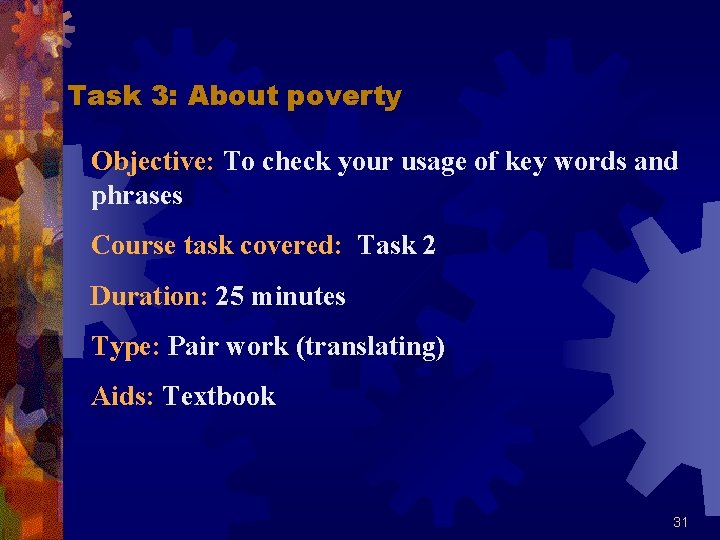 Task 3: About poverty

Objective: To check your usage of key words and phrases

Course task covered: Task 2

Duration: 25 minutes

Type: Pair work (translating)

Aids: Textbook

31